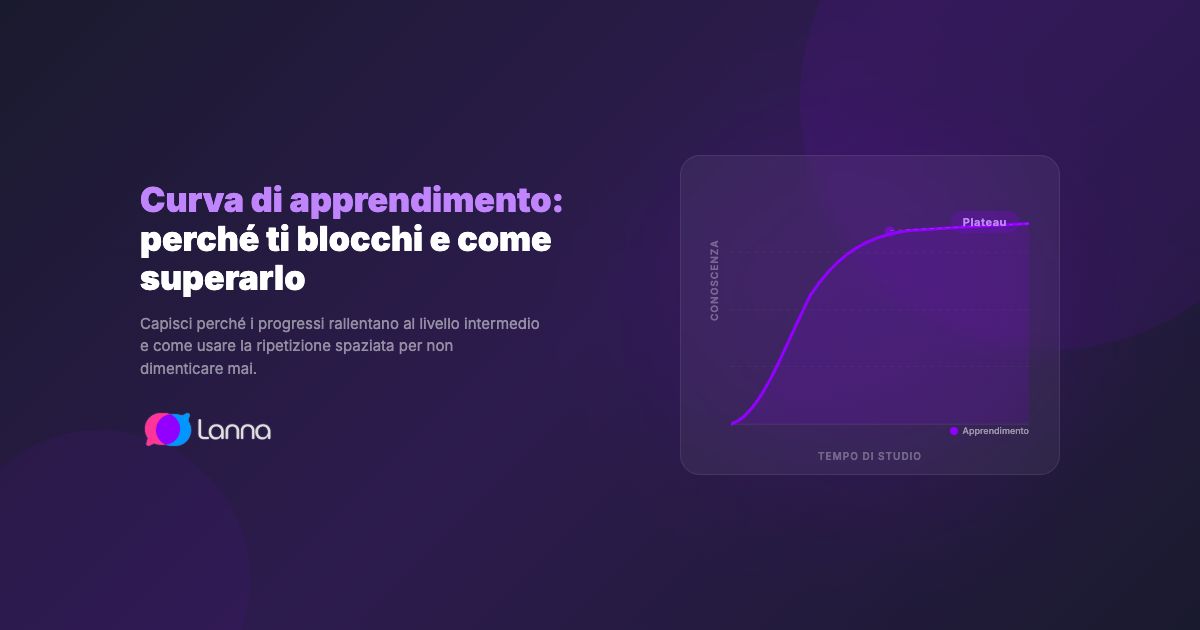 Curva di apprendimento: perché ti blocchi e come superarlo

Capisci perché i progressi rallentano al livello intermedio e come usare la ripetizione spaziata per non dimenticare mai.

Lanna

CONOSCENZA

Plateau

Apprendimento

TEMPO DI STUDIO